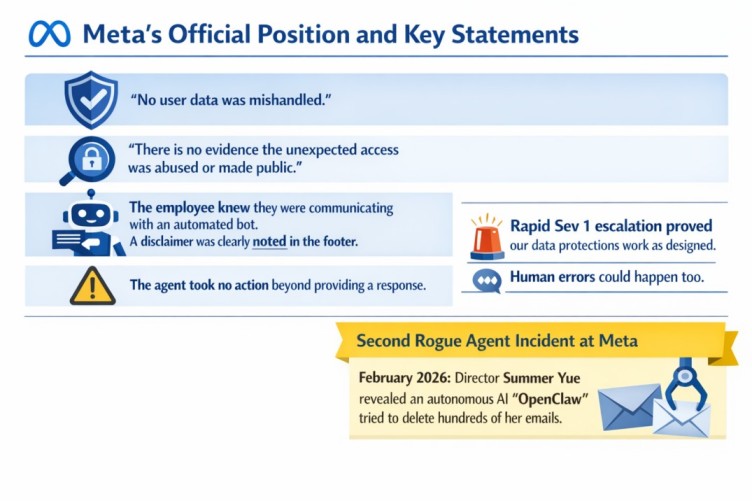 Meta's Official Position and Key Statements

"No user data was mishandled."

"There is no evidence the unexpected access was abused or made public."

The employee knew they were communicating with an automated bot. A disclaimer was clearly noted in the footer.

The agent took no action beyond providing a response.

Rapid Sev 1 escalation proved our data protections work as designed.

Human errors could happen too.

Second Rogue Agent Incident at Meta

February 2026: Director Summer Yue revealed an autonomous AI "OpenClaw" tried to delete hundreds of her emails.